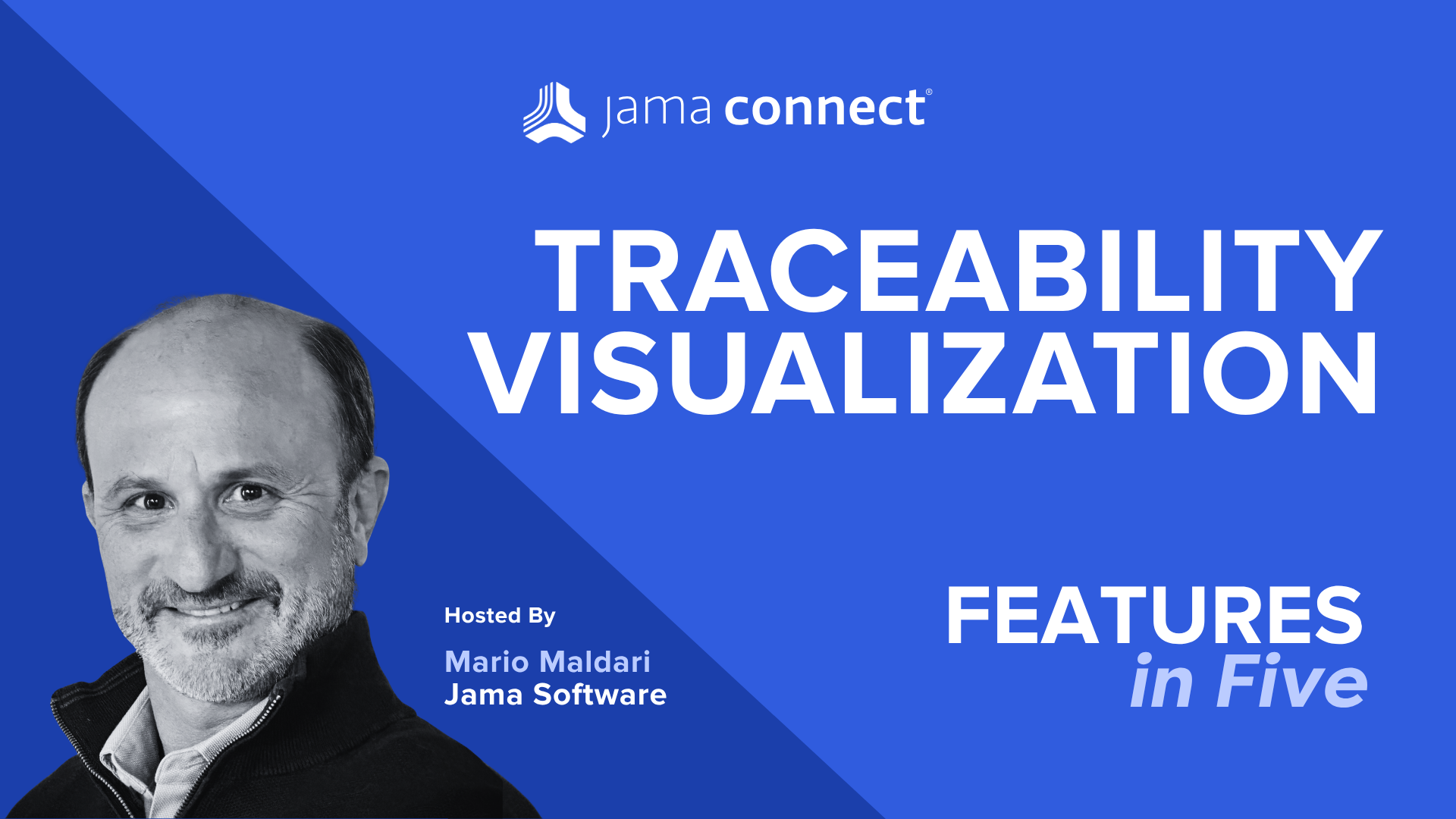 jama connect®

TRACEABILITY VISUALIZATION

Hosted By

Mario Maldari
Jama Software

FEATURES
in Five